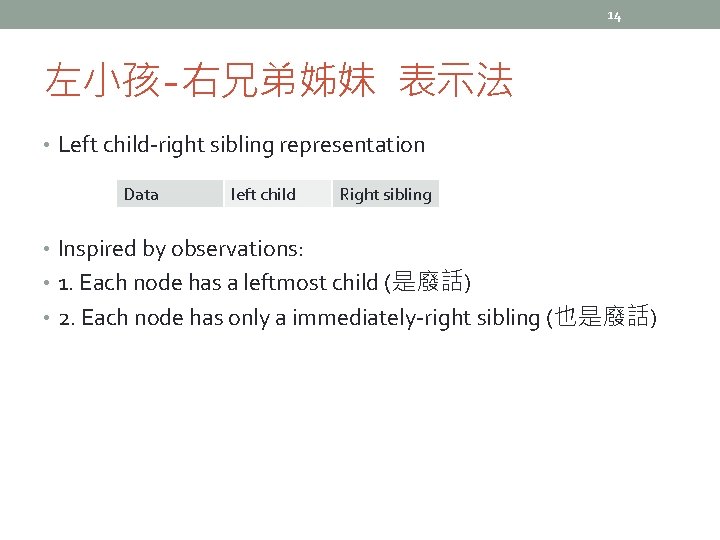 14

左小孩-右兄弟姊妹 表示法

• Left child-right sibling representation

| Data | left child | Right sibling |
|---|---|---|

• Inspired by observations:
• 1. Each node has a leftmost child (是廢話)
• 2. Each node has only a immediately-right sibling (也是廢話)